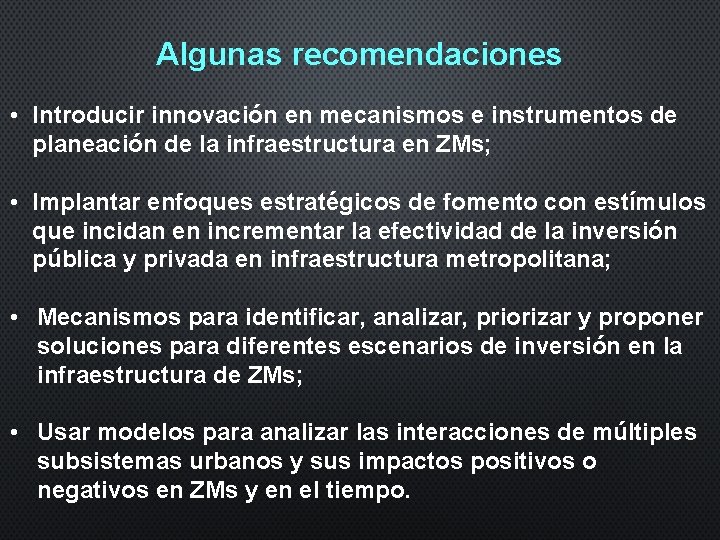 Algunas recomendaciones

• Introducir innovación en mecanismos e instrumentos de planeación de la infraestructura en ZMs;

• Implantar enfoques estratégicos de fomento con estímulos que incidan en incrementar la efectividad de la inversión pública y privada en infraestructura metropolitana;

• Mecanismos para identificar, analizar, priorizar y proponer soluciones para diferentes escenarios de inversión en la infraestructura de ZMs;

• Usar modelos para analizar las interacciones de múltiples subsistemas urbanos y sus impactos positivos o negativos en ZMs y en el tiempo.